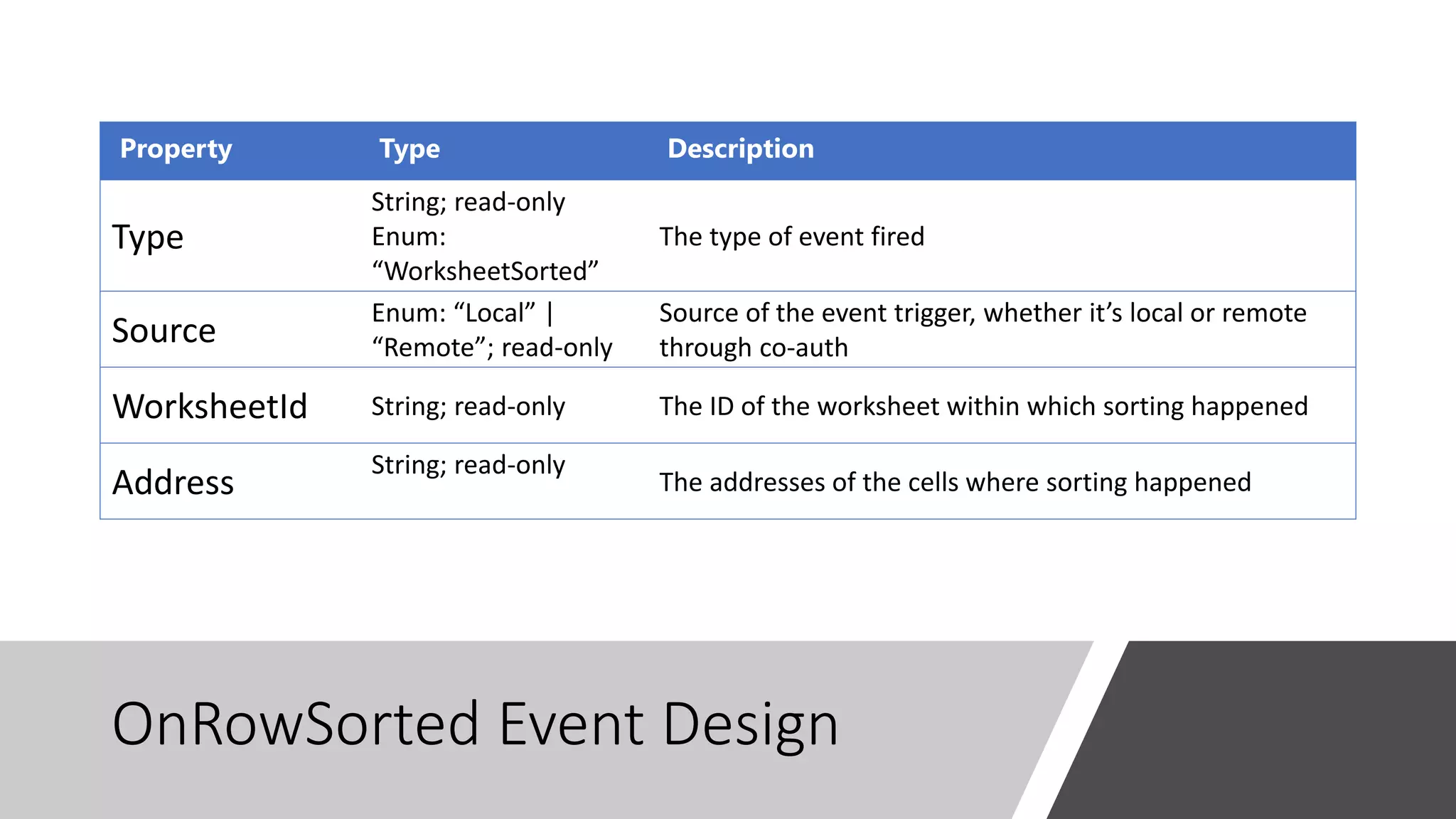 | Property | Type | Description |
|---|---|---|
| Type | String; read-only Enum: “WorksheetSorted” | The type of event fired |
| Source | Enum: “Local” \| “Remote”; read-only | Source of the event trigger, whether it’s local or remote through co-auth |
| WorksheetId | String; read-only | The ID of the worksheet within which sorting happened |
| Address | String; read-only | The addresses of the cells where sorting happened |

OnRowSorted Event Design